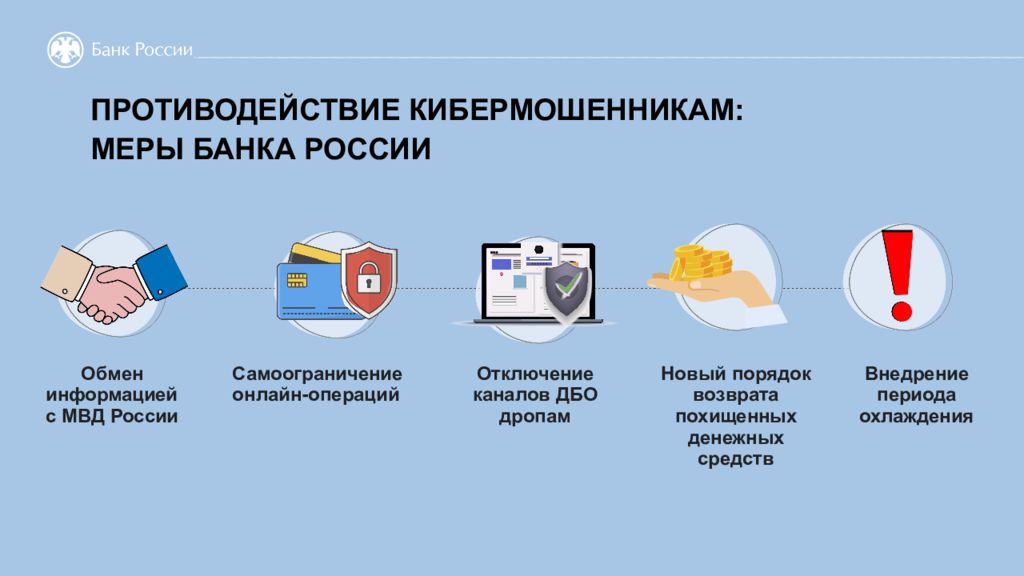 Банк России

ПРОТИВОДЕЙСТВИЕ КИБЕРМОШЕННИКАМ: МЕРЫ БАНКА РОССИИ

Обмен информацией с МВД России

Самоограничение онлайн-операций

Отключение каналов ДБО дропам

Новый порядок возврата похищенных денежных средств

Внедрение периода охлаждения